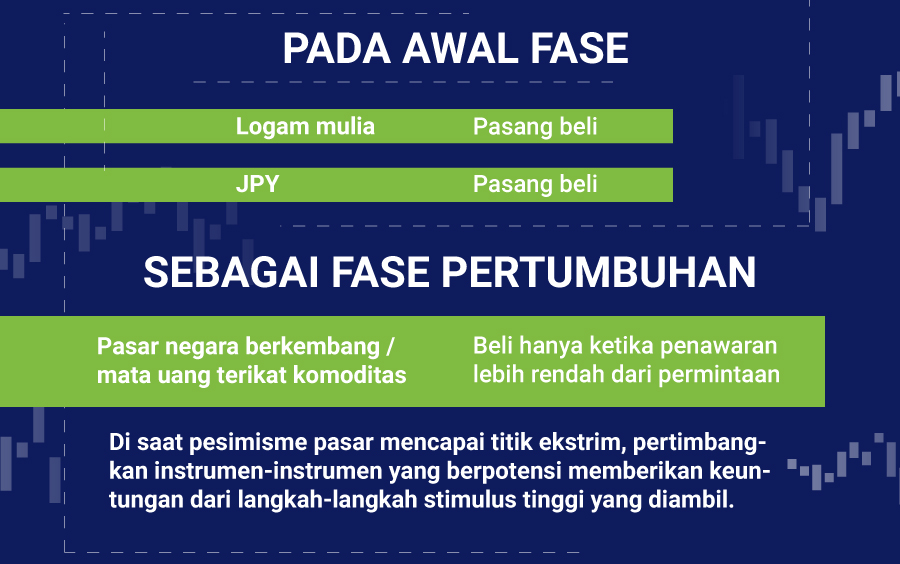 PADA AWAL FASE

| Logam mulia | Pasang beli |
|---|---|
| JPY | Pasang beli |

SEBAGAI FASE PERTUMBUHAN

| Pasar negara berkembang / mata uang terikat komoditas | Beli hanya ketika penawaran lebih rendah dari permintaan |
|---|---|

Di saat pesimisme pasar mencapai titik ekstrim, pertimbangkan instrumen-instrumen yang berpotensi memberikan keuntungan dari langkah-langkah stimulus tinggi yang diambil.